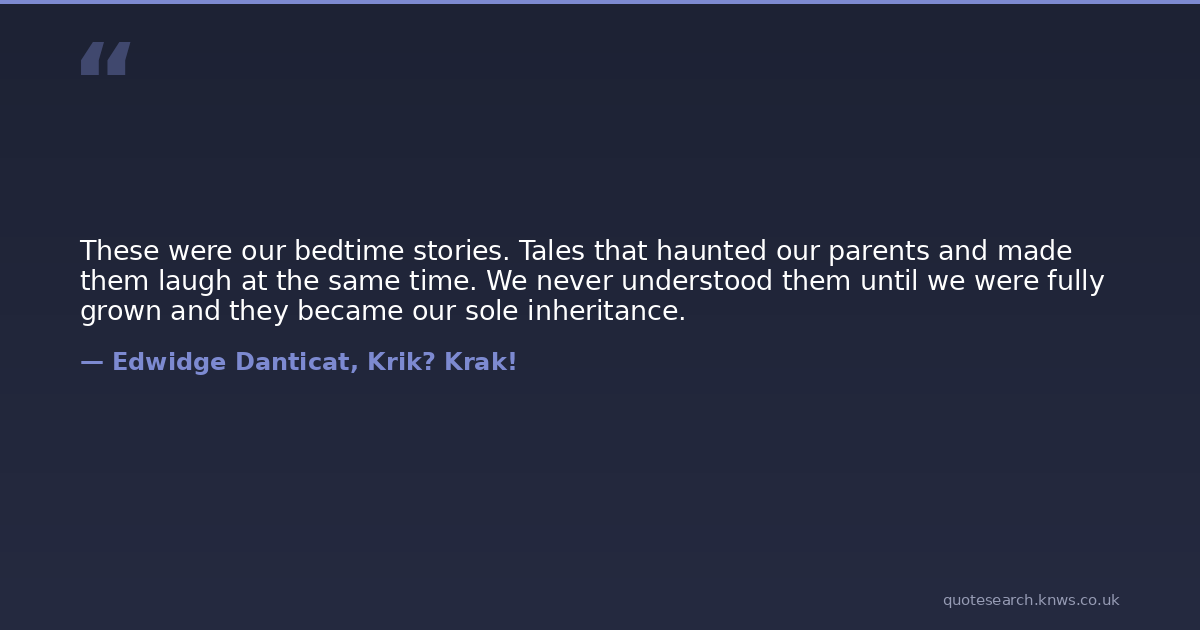 "

These were our bedtime stories. Tales that haunted our parents and made them laugh at the same time. We never understood them until we were fully grown and they became our sole inheritance.

— Edwidge Danticat, Krik? Krak!

quotesearch.knws.co.uk